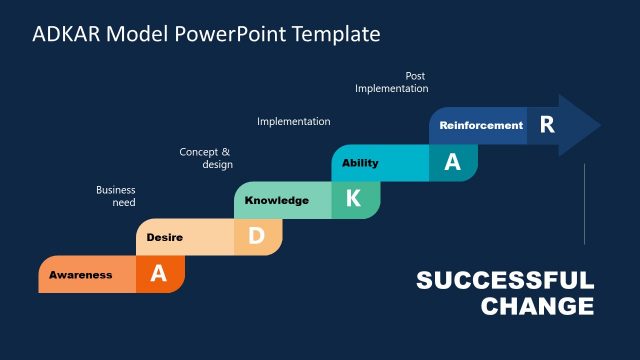 ADKAR Model PowerPoint Template

Post Implementation

Implementation

Concept & design

Business need

Reinforcement R

Ability A

Knowledge K

Desire D

Awareness A

SUCCESSFUL CHANGE